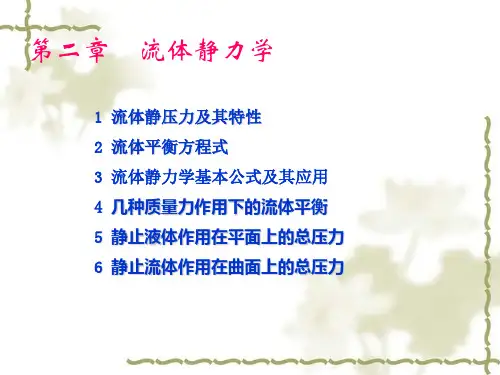 第二章　流体静力学

1 流体静压力及其特性

2 流体平衡方程式

3 流体静力学基本公式及其应用

4 几种质量力作用下的流体平衡

5 静止液体作用在平面上的总压力

6 静止流体作用在曲面上的总压力